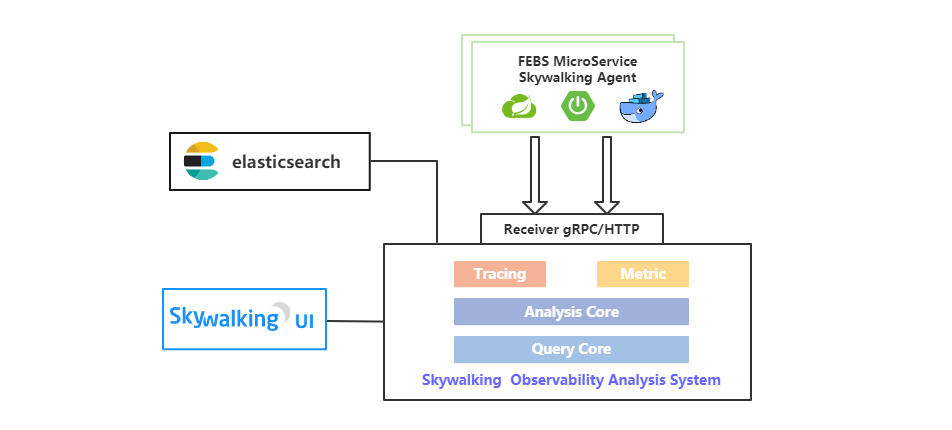 FEBS MicroService
Skywalking Agent

elasticsearch

Receiver gRPC/HTTP

Tracing

Metric

Analysis Core

Query Core

Skywalking Observability Analysis System

Skywalking UI